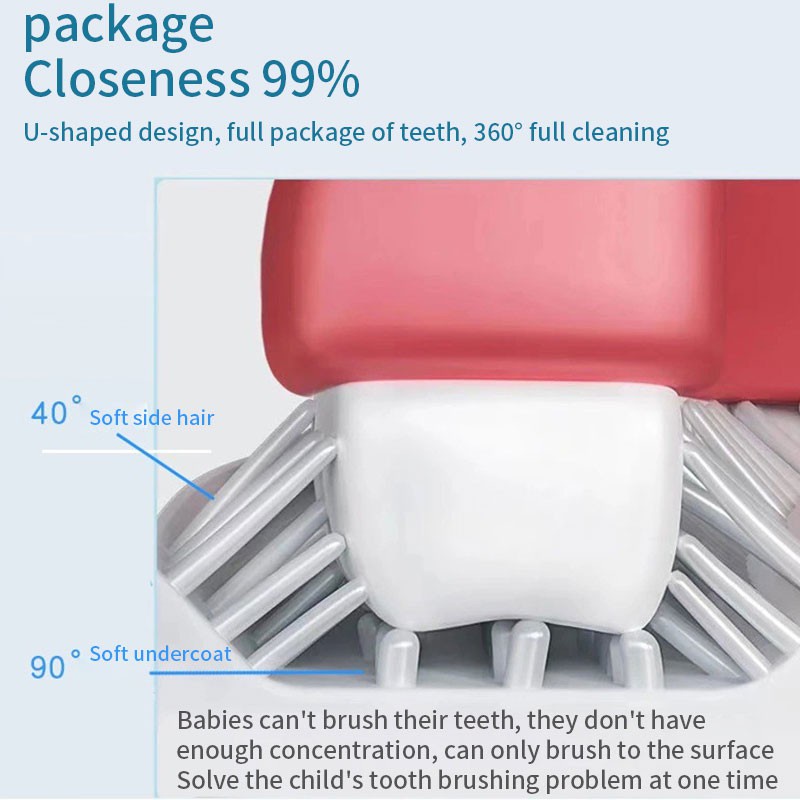 package
Closeness 99%

U-shaped design, full package of teeth, 360° full cleaning

40° Soft side hair

90° Soft undercoat

Babies can't brush their teeth, they don't have enough concentration, can only brush to the surface
Solve the child's tooth brushing problem at one time